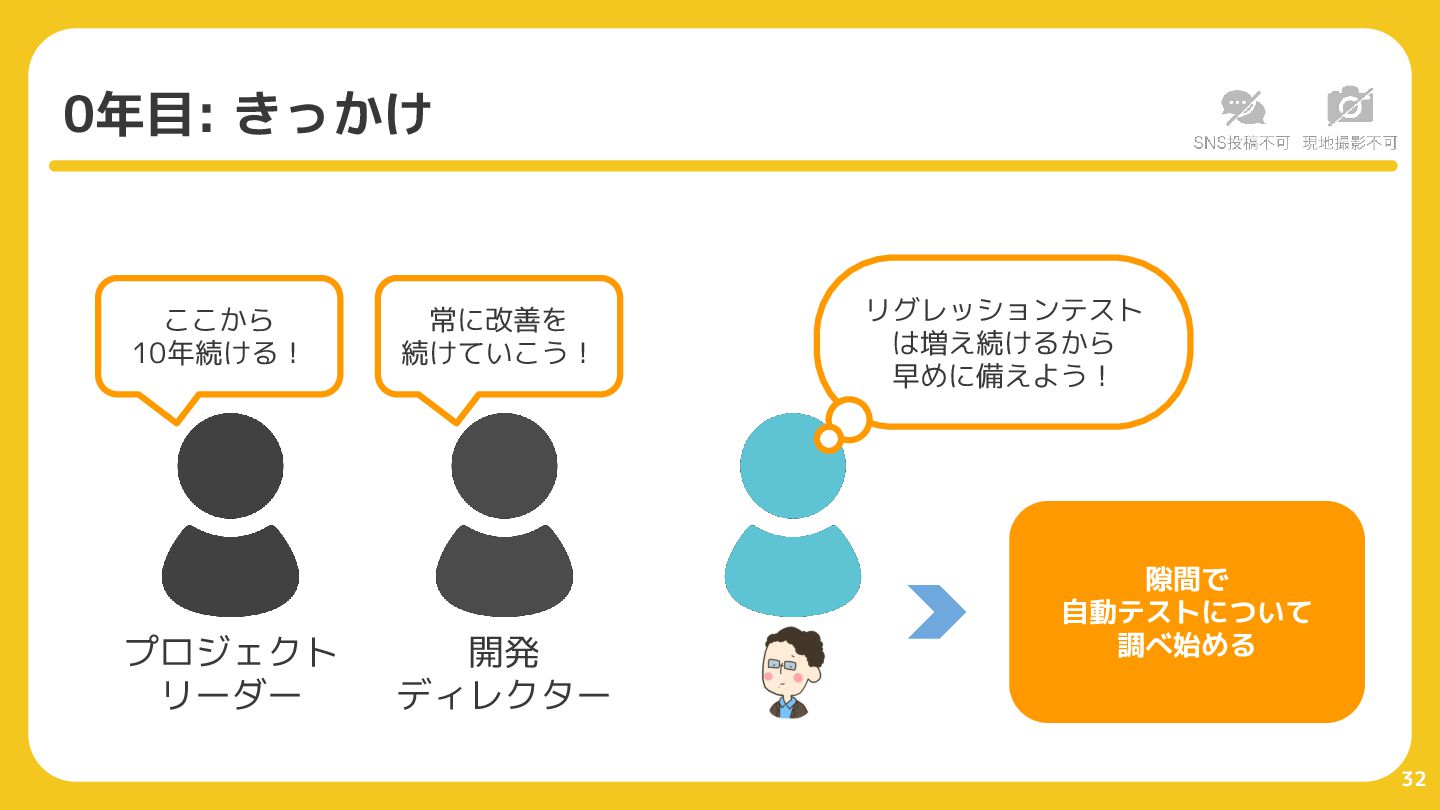 0年目: きっかけ

SNS投稿不可 現地撮影不可

ここから
10年続ける！

常に改善を
続けていこう！

リグレッションテスト
は増え続けるから
早めに備えよう！

プロジェクト
リーダー

開発
ディレクター

隙間で
自動テストについて
調べ始める

32